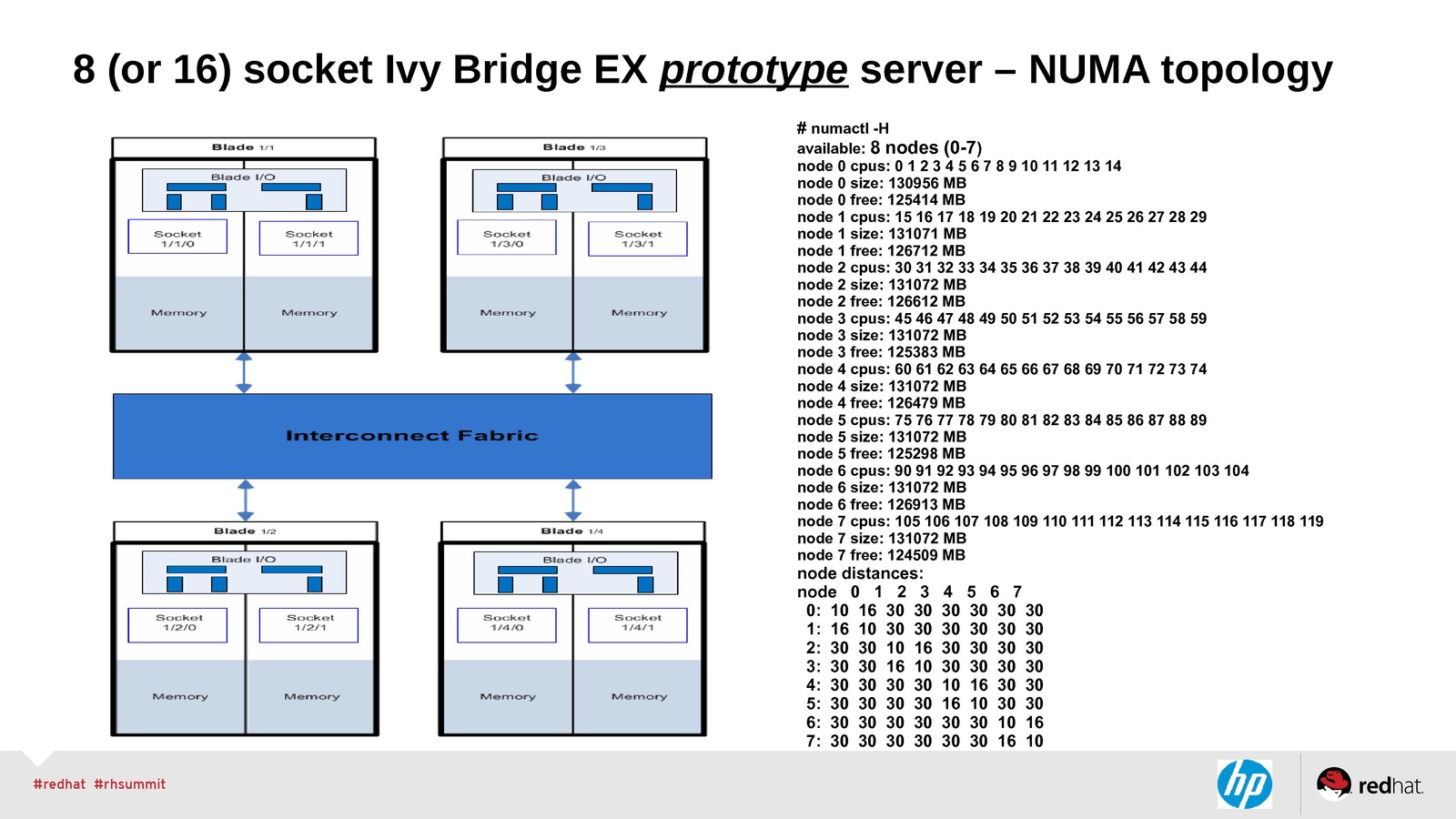 8 (or 16) socket Ivy Bridge EX prototype server – NUMA topology

Blade 1/1

Blade I/O

Socket 1/1/0

Socket 1/1/1

Memory

Memory

Blade 1/3

Blade I/O

Socket 1/3/0

Socket 1/3/1

Memory

Memory

Interconnect Fabric

Blade 1/2

Blade I/O

Socket 1/2/0

Socket 1/2/1

Memory

Memory

Blade 1/4

Blade I/O

Socket 1/4/0

Socket 1/4/1

Memory

Memory

# numactl -H
available: 8 nodes (0-7)
node 0 cpus: 0 1 2 3 4 5 6 7 8 9 10 11 12 13 14
node 0 size: 130956 MB
node 0 free: 125414 MB
node 1 cpus: 15 16 17 18 19 20 21 22 23 24 25 26 27 28 29
node 1 size: 131071 MB
node 1 free: 126712 MB
node 2 cpus: 30 31 32 33 34 35 36 37 38 39 40 41 42 43 44
node 2 size: 131072 MB
node 2 free: 126612 MB
node 3 cpus: 45 46 47 48 49 50 51 52 53 54 55 56 57 58 59
node 3 size: 131072 MB
node 3 free: 125383 MB
node 4 cpus: 60 61 62 63 64 65 66 67 68 69 70 71 72 73 74
node 4 size: 131072 MB
node 4 free: 126479 MB
node 5 cpus: 75 76 77 78 79 80 81 82 83 84 85 86 87 88 89
node 5 size: 131072 MB
node 5 free: 125298 MB
node 6 cpus: 90 91 92 93 94 95 96 97 98 99 100 101 102 103 104
node 6 size: 131072 MB
node 6 free: 126913 MB
node 7 cpus: 105 106 107 108 109 110 111 112 113 114 115 116 117 118 119
node 7 size: 131072 MB
node 7 free: 124509 MB
node distances:
node 0 1 2 3 4 5 6 7
0: 10 16 30 30 30 30 30 30
1: 16 10 30 30 30 30 30 30
2: 30 30 10 16 30 30 30 30
3: 30 30 16 10 30 30 30 30
4: 30 30 30 30 10 16 30 30
5: 30 30 30 30 16 10 30 30
6: 30 30 30 30 30 30 10 16
7: 30 30 30 30 30 30 16 10

#redhat #rhsummit

hp

redhat.